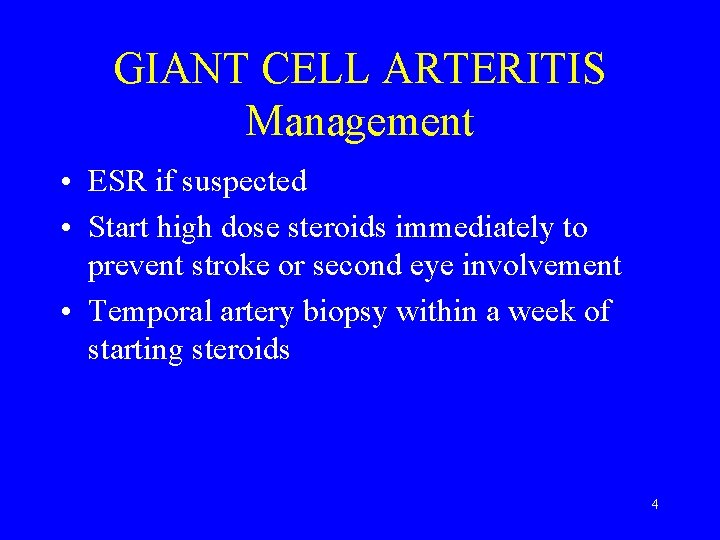 GIANT CELL ARTERITIS
Management

• ESR if suspected
• Start high dose steroids immediately to prevent stroke or second eye involvement
• Temporal artery biopsy within a week of starting steroids

4